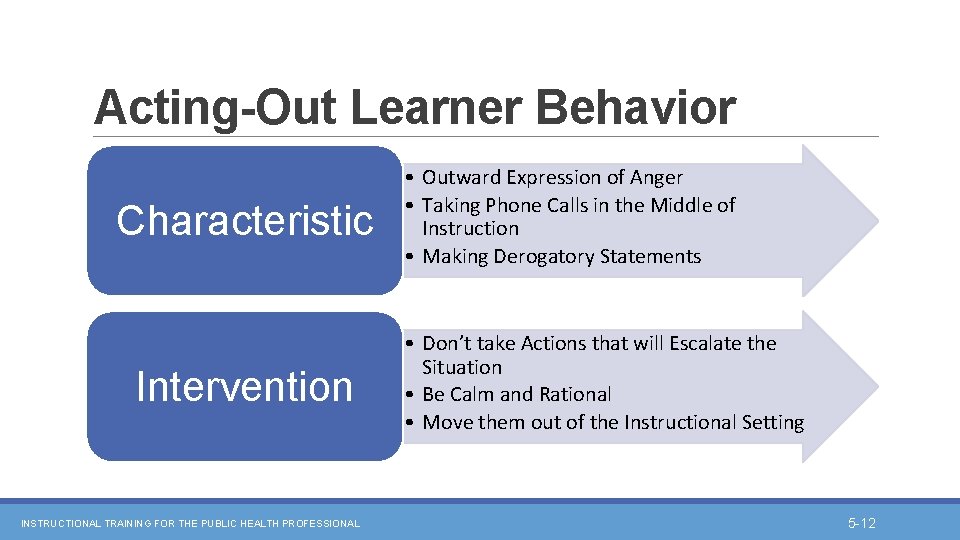 Acting-Out Learner Behavior

Characteristic

• Outward Expression of Anger
• Taking Phone Calls in the Middle of Instruction
• Making Derogatory Statements

Intervention

• Don't take Actions that will Escalate the Situation
• Be Calm and Rational
• Move them out of the Instructional Setting

INSTRUCTIONAL TRAINING FOR THE PUBLIC HEALTH PROFESSIONAL

5-12